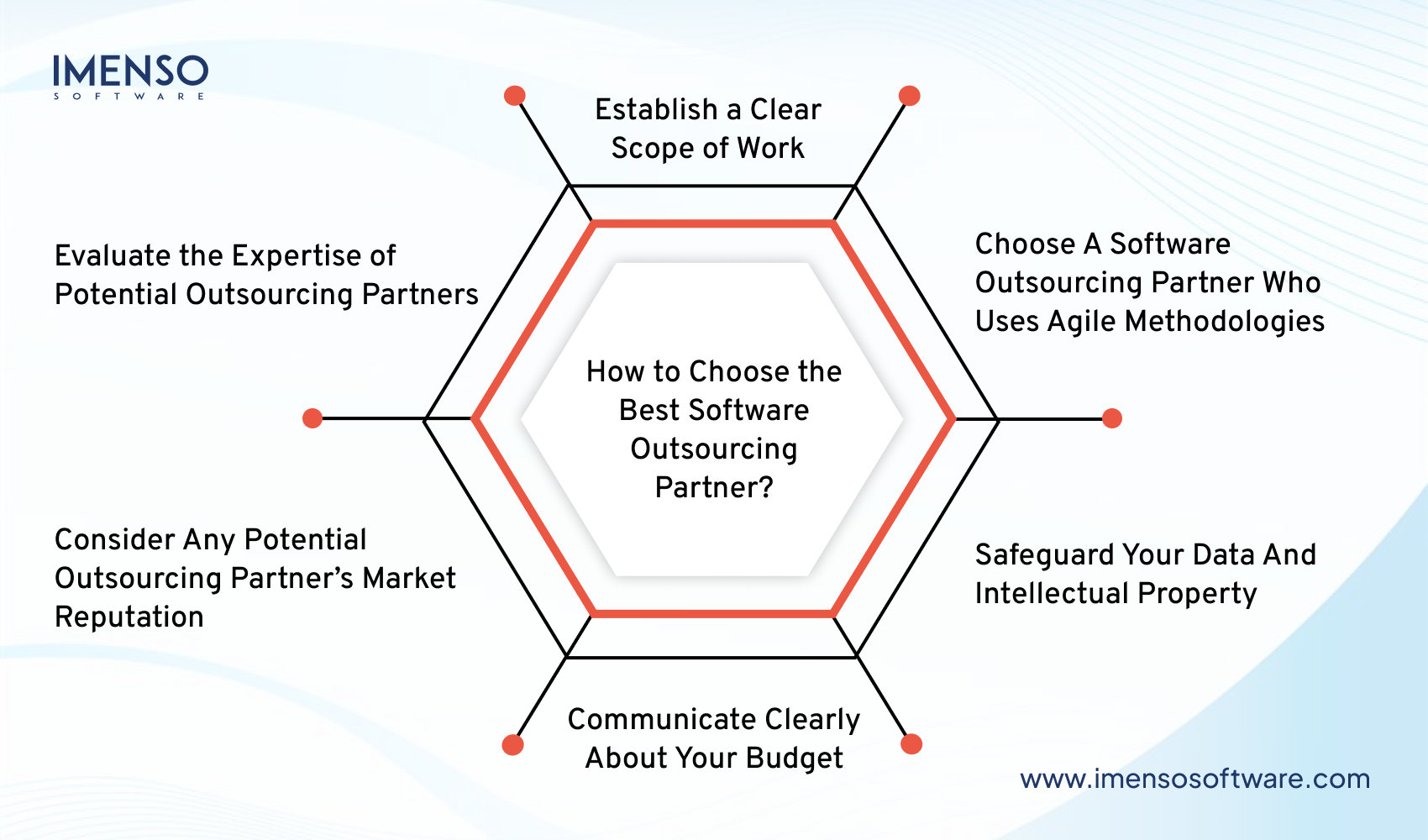 IMENSO
SOFTWARE

Establish a Clear Scope of Work

Evaluate the Expertise of Potential Outsourcing Partners

Choose A Software Outsourcing Partner Who Uses Agile Methodologies

How to Choose the Best Software Outsourcing Partner?

Consider Any Potential Outsourcing Partner's Market Reputation

Safeguard Your Data And Intellectual Property

Communicate Clearly About Your Budget

www.imensosoftware.com